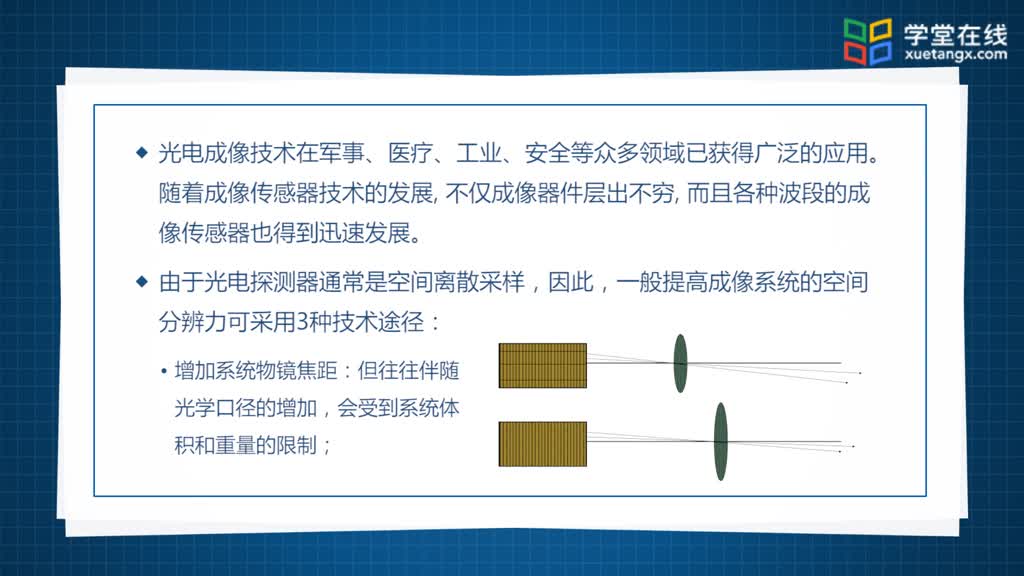 学堂在线
xuetangx.com

◆ 光电成像技术在军事、医疗、工业、安全等众多领域已获得广泛的应用。随着成像传感器技术的发展, 不仅成像器件层出不穷, 而且各种波段的成像传感器也得到迅速发展。

◆ 由于光电探测器通常是空间离散采样，因此，一般提高成像系统的空间分辨力可采用3种技术途径：

• 增加系统物镜焦距：但往往伴随光学口径的增加，会受到系统体积和重量的限制；